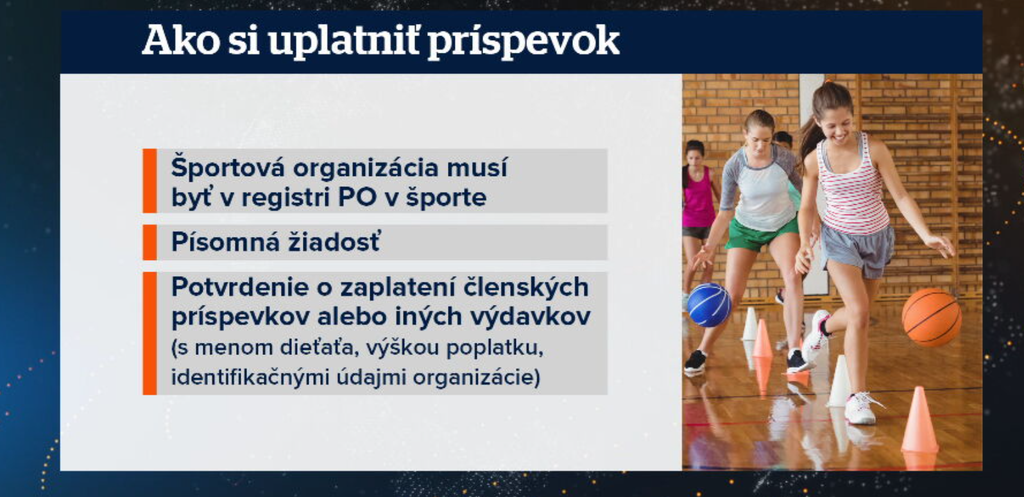 Ako si uplatniť príspevok

Športová organizácia musí byť v registri PO v športe

Písomná žiadosť

Potvrdenie o zaplatení členských príspevkov alebo iných výdavkov (s menom dieťaťa, výškou poplatku, identifikačnými údajmi organizácie)